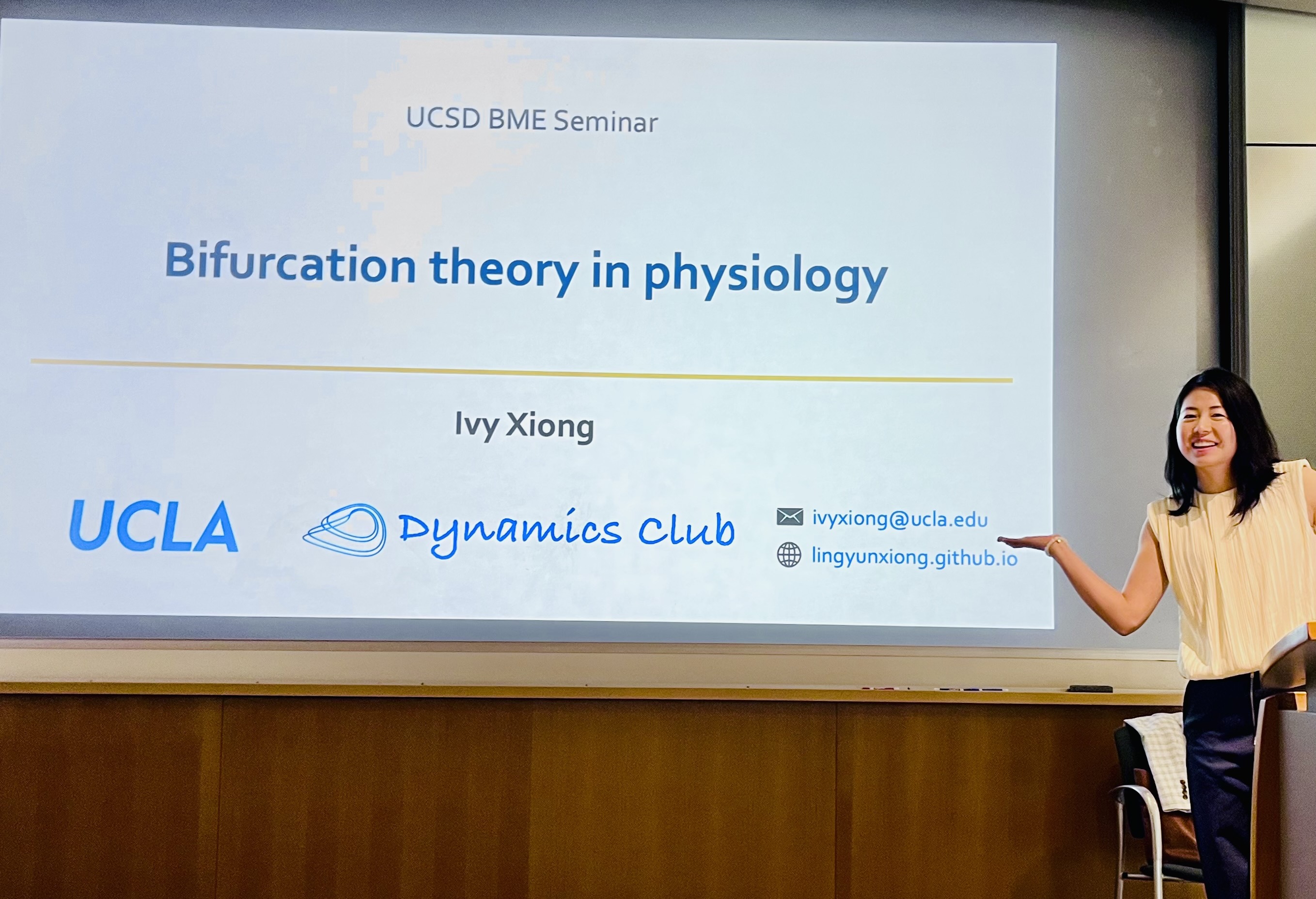 UCSD BME Seminar

Bifurcation theory in physiology

Ivy Xiong

UCLA

Dynamics Club

ivyxiong@ucla.edu
lingyunxiong.github.io